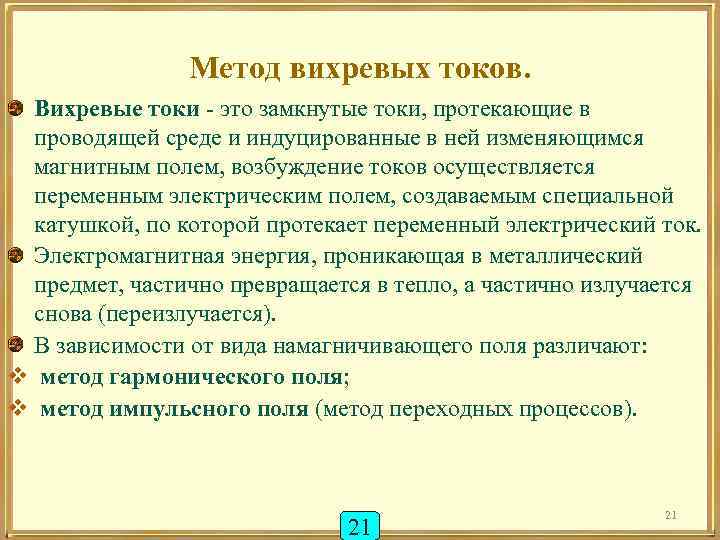 Метод вихревых токов.

Вихревые токи - это замкнутые токи, протекающие в проводящей среде и индуцированные в ней изменяющимся магнитным полем, возбуждение токов осуществляется переменным электрическим полем, создаваемым специальной катушкой, по которой протекает переменный электрический ток.

Электромагнитная энергия, проникающая в металлический предмет, частично превращается в тепло, а частично излучается снова (переизлучается).

В зависимости от вида намагничивающего поля различают:

метод гармонического поля;

метод импульсного поля (метод переходных процессов).

21

21